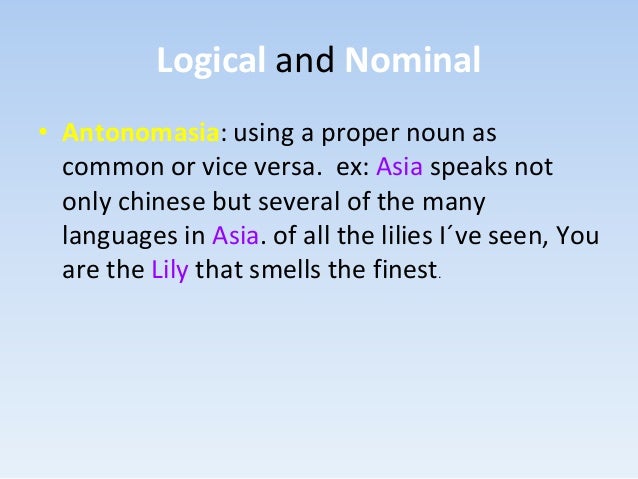 Logical and Nominal

• Antonomasia: using a proper noun as common or vice versa. ex: Asia speaks not only chinese but several of the many languages in Asia. of all the lilies I´ve seen, You are the Lily that smells the finest.